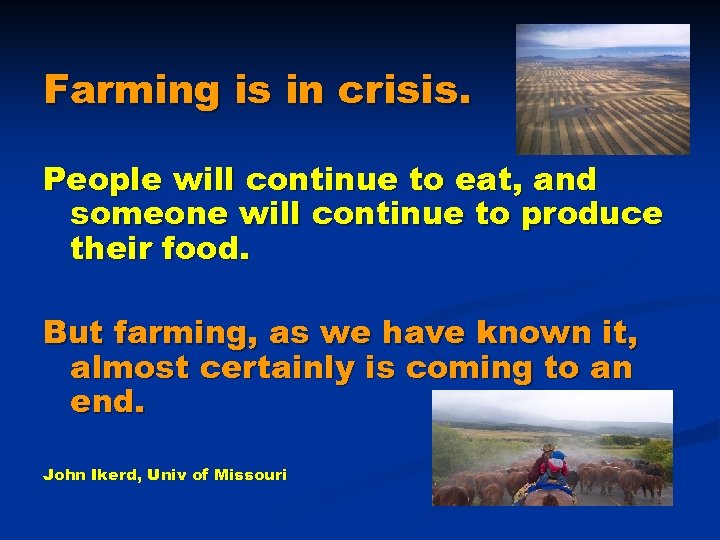 Farming is in crisis.

People will continue to eat, and someone will continue to produce their food.

But farming, as we have known it, almost certainly is coming to an end.

John Ikerd, Univ of Missouri